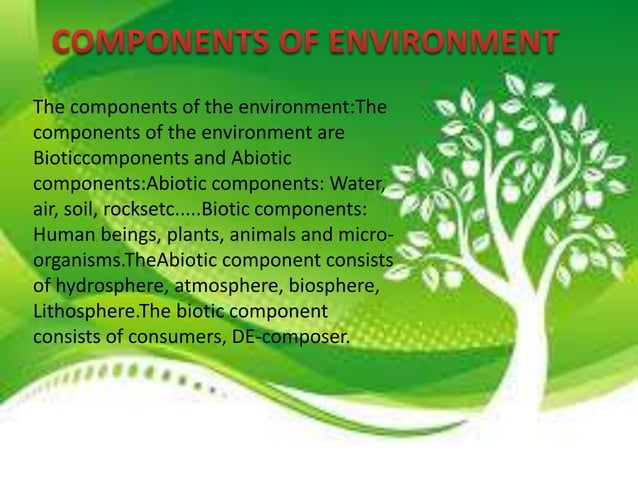 COMPONENTS OF ENVIRONMENT

The components of the environment:The components of the environment are Bioticcomponents and Abiotic components:Abiotic components: Water, air, soil, rocksetc.....Biotic components: Human beings, plants, animals and micro-organisms.TheAbiotic component consists of hydrosphere, atmosphere, biosphere, Lithosphere.The biotic component consists of consumers, DE-composer.